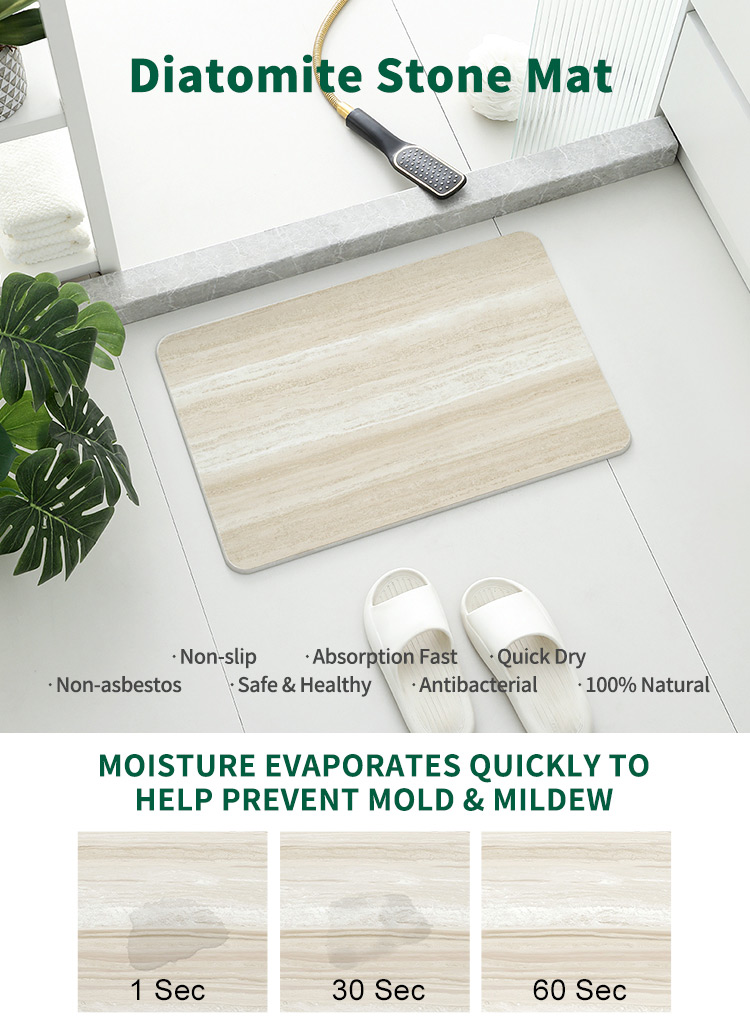 Diatomite Stone Mat

· Non-slip · Absorption Fast · Quick Dry
· Non-asbestos · Safe & Healthy · Antibacterial · 100% Natural

MOISTURE EVAPORATES QUICKLY TO HELP PREVENT MOLD & MILDEW

1 Sec

30 Sec

60 Sec